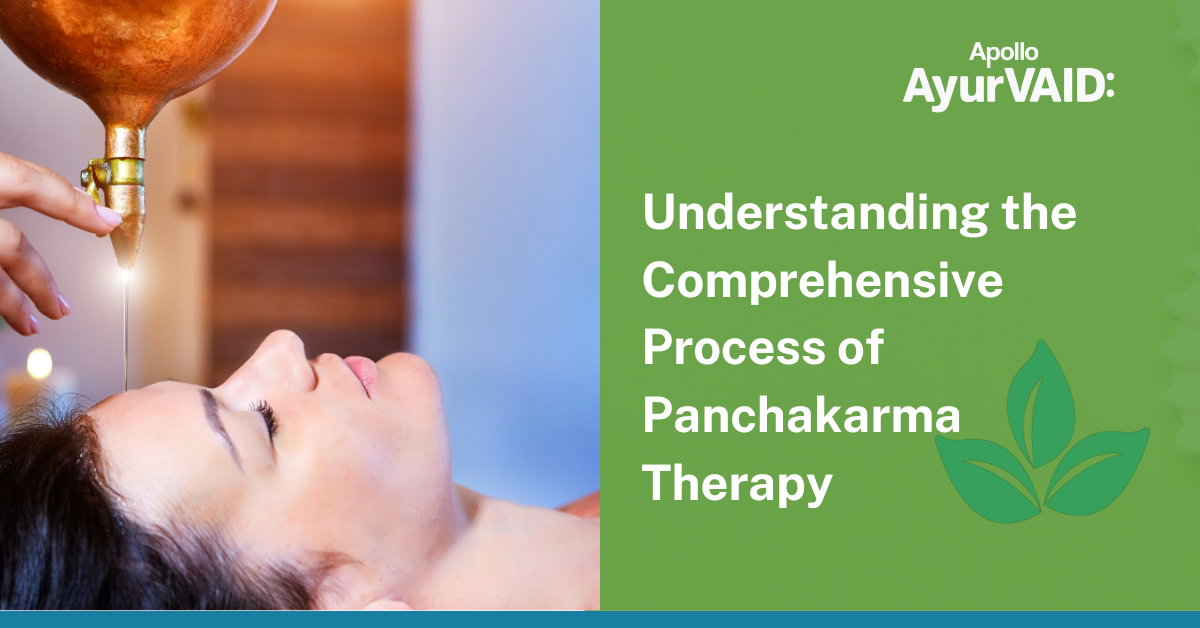 Apollo
AyurVAID:

Understanding the Comprehensive Process of Panchakarma Therapy